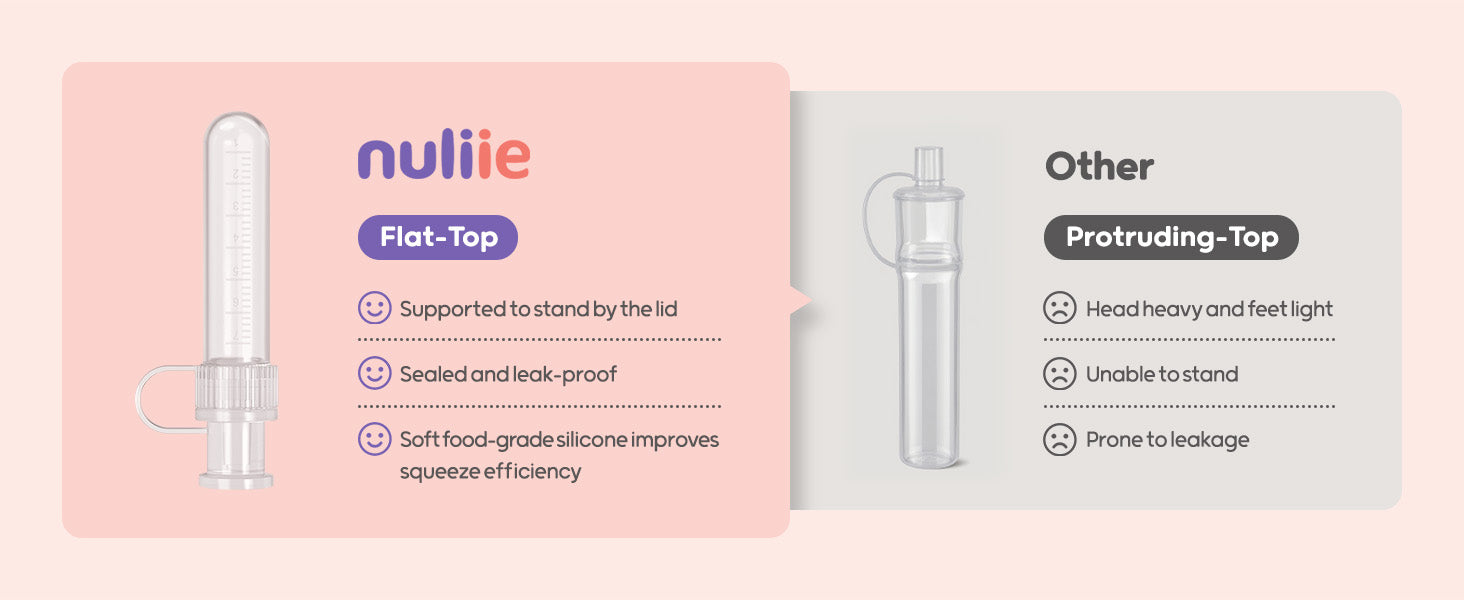 nuliie

Flat-Top

Supported to stand by the lid

Sealed and leak-proof

Soft food-grade silicone improves squeeze efficiency

Other

Protruding-Top

Head heavy and feet light

Unable to stand

Prone to leakage